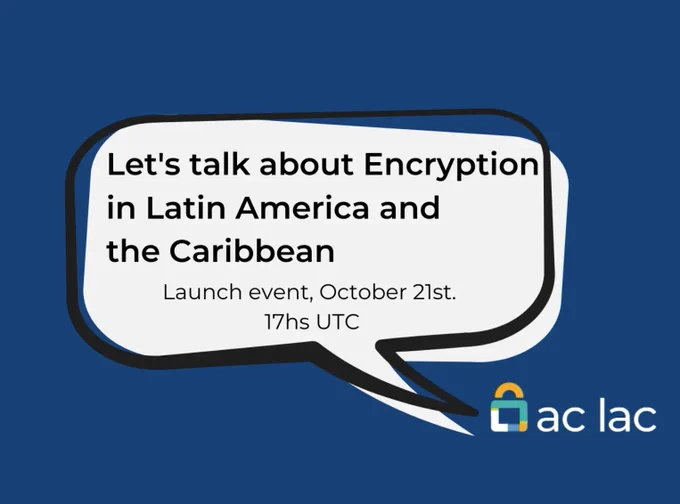 Let's talk about Encryption in Latin America and the Caribbean

Launch event, October 21st.
17hs UTC

ac lac